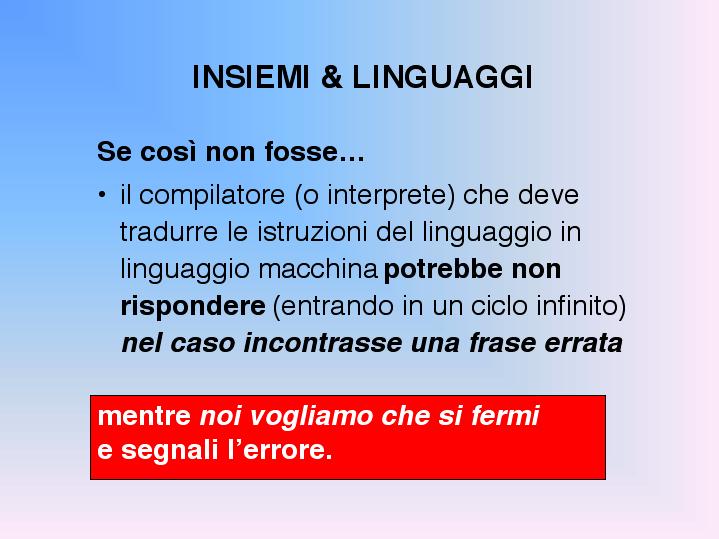 INSIEMI & LINGUAGGI

Se così non fosse…

• il compilatore (o interprete) che deve tradurre le istruzioni del linguaggio in linguaggio macchina potrebbe non rispondere (entrando in un ciclo infinito) nel caso incontrasse una frase errata

mentre noi vogliamo che si fermi
e segnali l'errore.